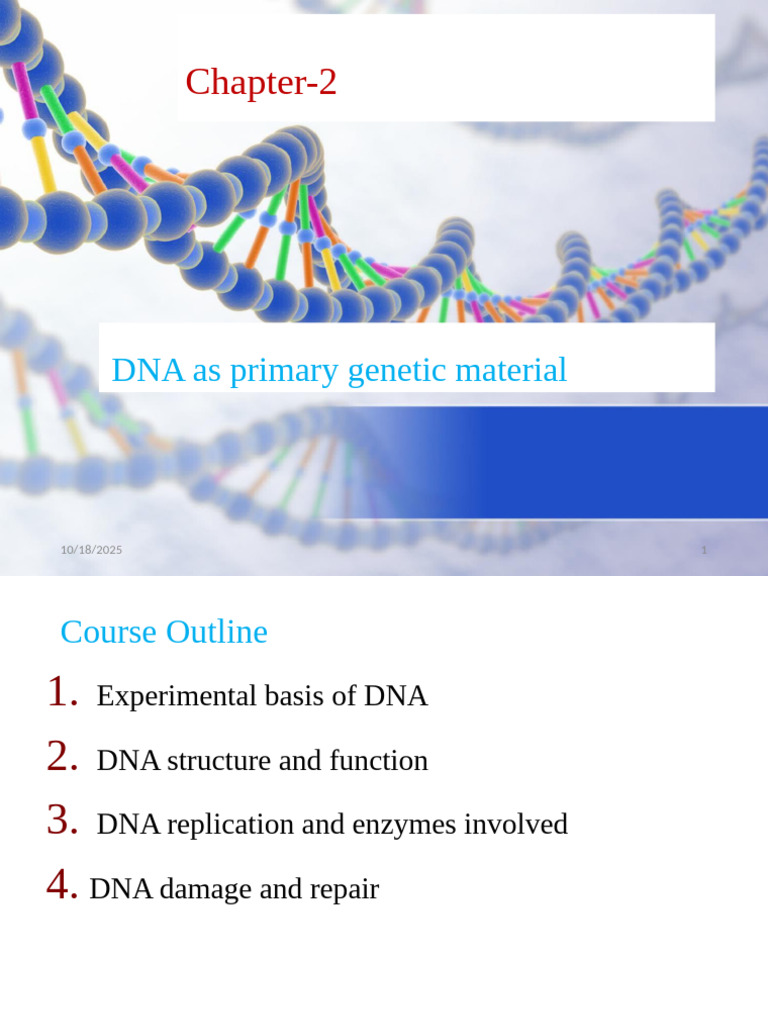 Chapter-2

DNA as primary genetic material

10/18/2025

1

Course Outline

1. Experimental basis of DNA

2. DNA structure and function

3. DNA replication and enzymes involved

4. DNA damage and repair